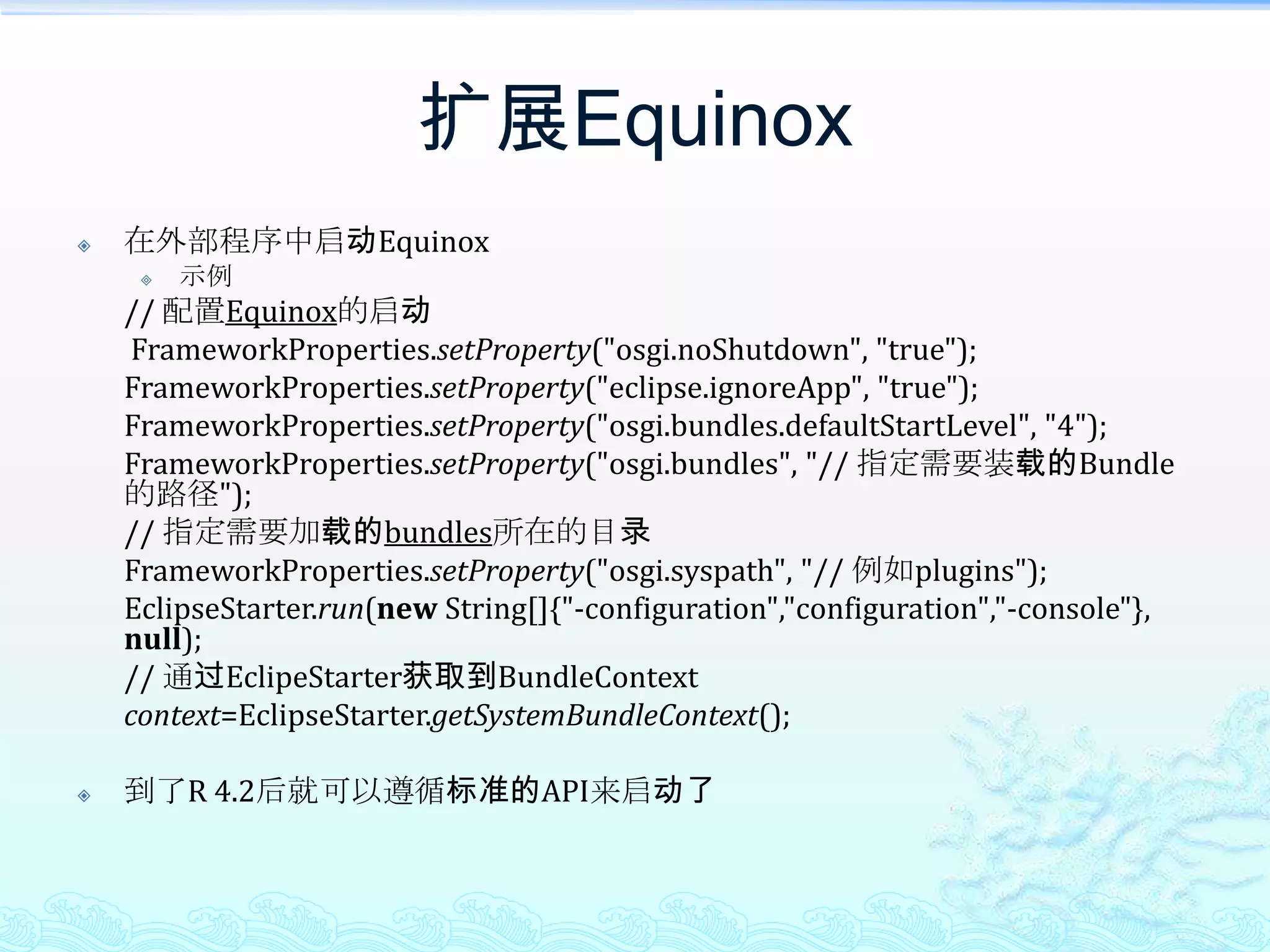 扩展Equinox

在外部程序中启动Equinox

示例

// 配置Equinox的启动
FrameworkProperties.setProperty("osgi.noShutdown", "true");
FrameworkProperties.setProperty("eclipse.ignoreApp", "true");
FrameworkProperties.setProperty("osgi.bundles.defaultStartLevel", "4");
FrameworkProperties.setProperty("osgi.bundles", "// 指定需要装载的Bundle的路径");
// 指定需要加载的bundles所在的目录
FrameworkProperties.setProperty("osgi.syspath", "// 例如plugins");
EclipseStarter.run(new String[]{"-configuration","configuration","-console"}, null);
// 通过EclipeStarter获取到BundleContext
context=EclipseStarter.getSystemBundleContext();

到了R 4.2后就可以遵循标准的API来启动了